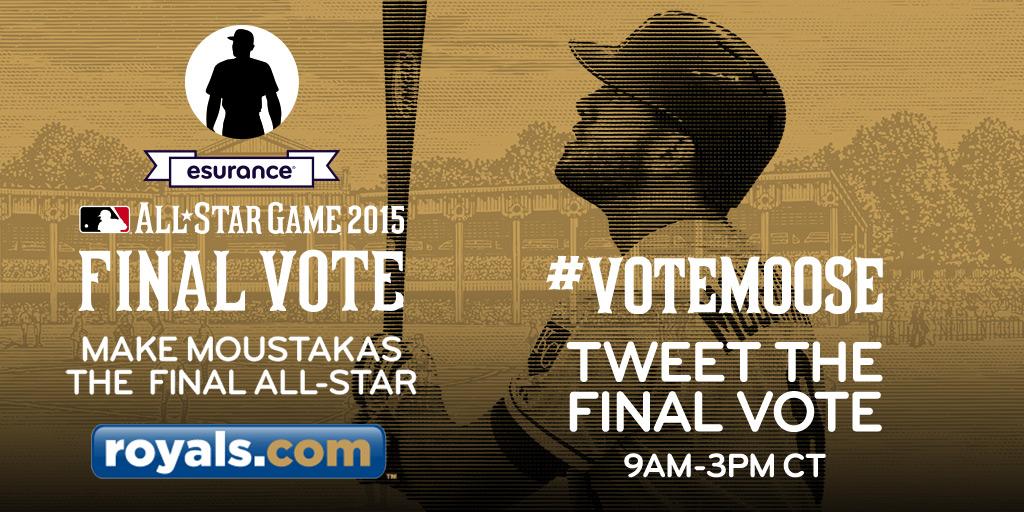 esurance

ALL★STAR GAME 2015

FINAL VOTE

MAKE MOUSTAKAS THE FINAL ALL-STAR

royals.com

#VOTEMOOSE

TWEET THE FINAL VOTE

9AM-3PM CT